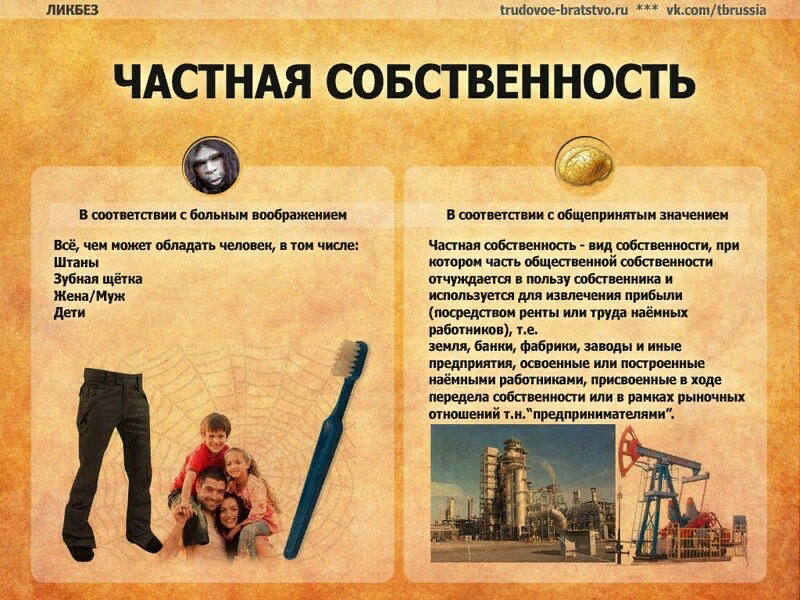 ЛИКБЕЗ

trudovoe-bratstvo.ru *** vk.com/tbrussia

ЧАСТНАЯ СОБСТВЕННОСТЬ

В соответствии с больным воображением

Всё, чем может обладать человек, в том числе:
Штаны
Зубная щётка
Жена/Муж
Дети

В соответствии с общепринятым значением

Частная собственность - вид собственности, при котором часть общественной собственности отчуждается в пользу собственника и используется для извлечения прибыли (посредством ренты или труда наёмных работников), т.е.
земля, банки, фабрики, заводы и иные предприятия, освоенные или построенные наёмными работниками, присвоенные в ходе передела собственности или в рамках рыночных отношений т.н."предпринимателями".